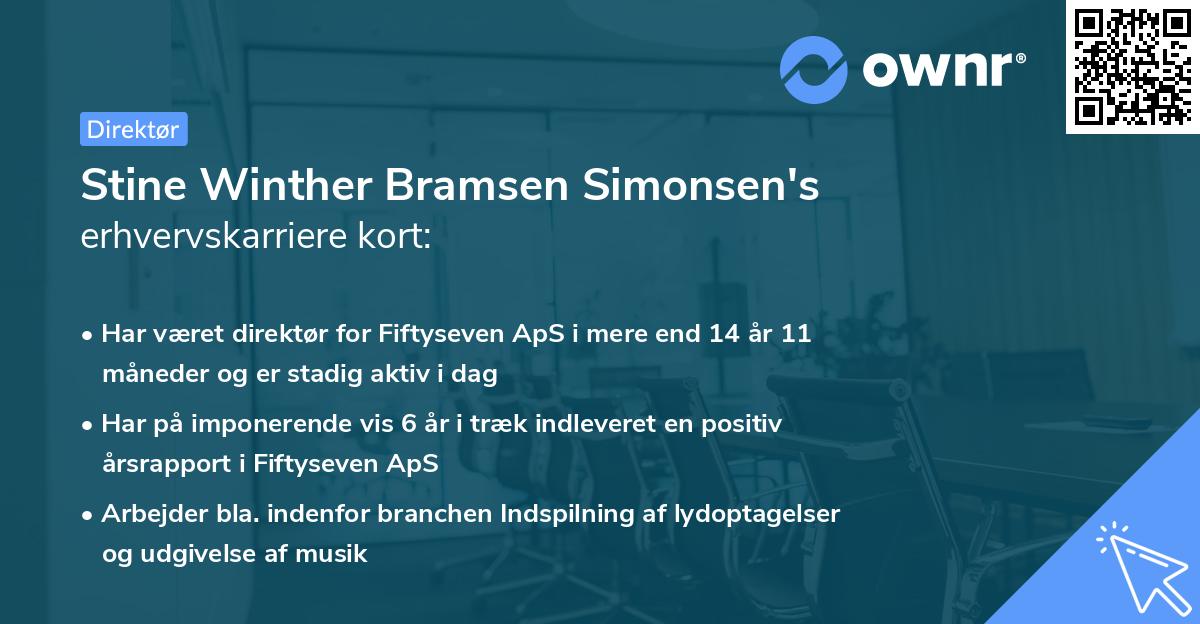 ownr®

Direktør

Stine Winther Bramsen Simonsen's
erhvervskarriere kort:

• Har været direktør for Fiftyseven ApS i mere end 14 år 11 måneder og er stadig aktiv i dag
• Har på imponerende vis 6 år i træk indleveret en positiv årsrapport i Fiftyseven ApS
• Arbejder bla. indenfor branchen Indspilning af lydoptagelser og udgivelse af musik